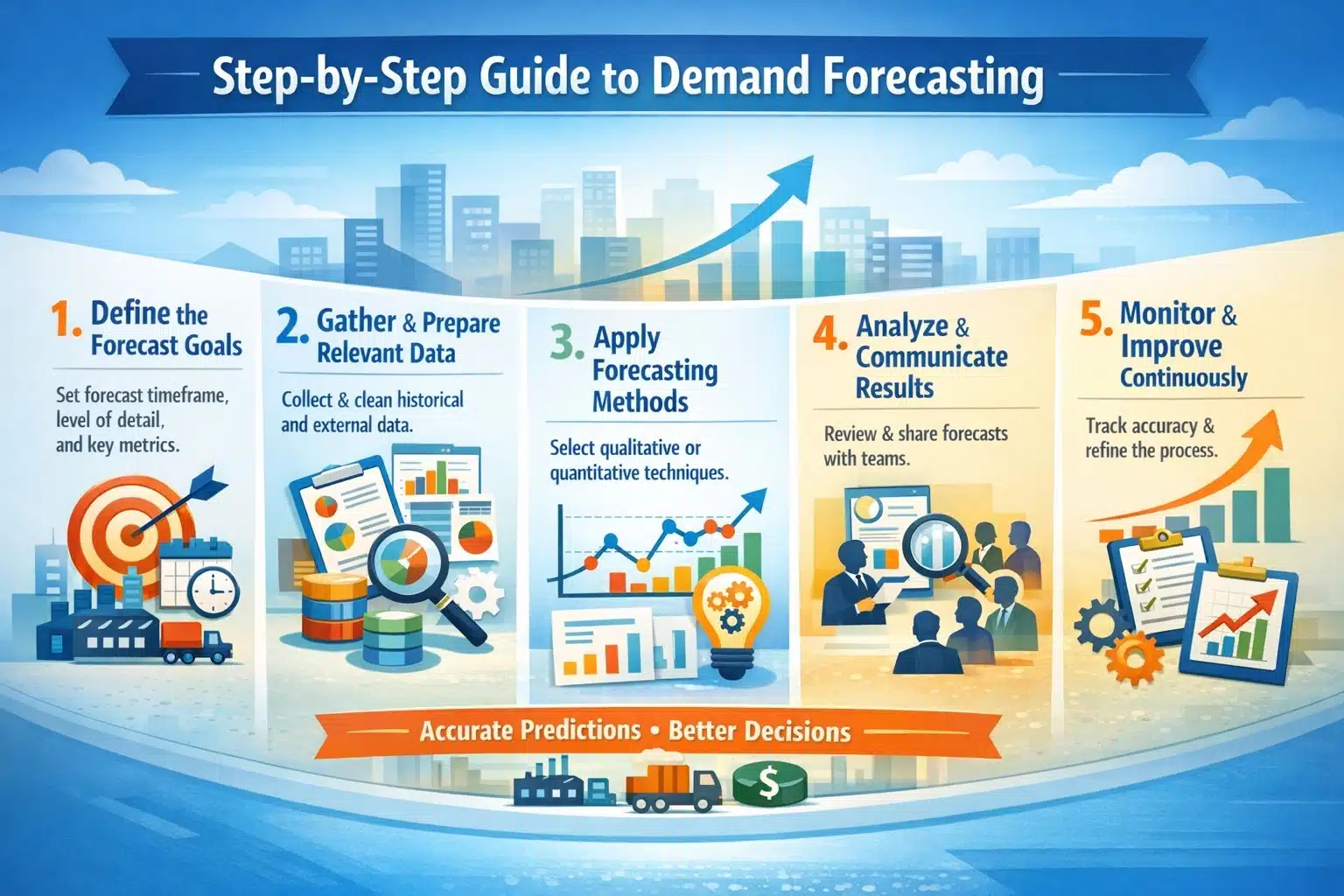 Step-by-Step Guide to Demand Forecasting

1. Define the Forecast Goals

Set forecast timeframe, level of detail, and key metrics.

2. Gather & Prepare Relevant Data

Collect & clean historical and external data.

3. Apply Forecasting Methods

Select qualitative or quantitative techniques.

4. Analyze & Communicate Results

Review & share forecasts with teams.

5. Monitor & Improve Continuously

Track accuracy & refine the process.

Accurate Predictions • Better Decisions

$